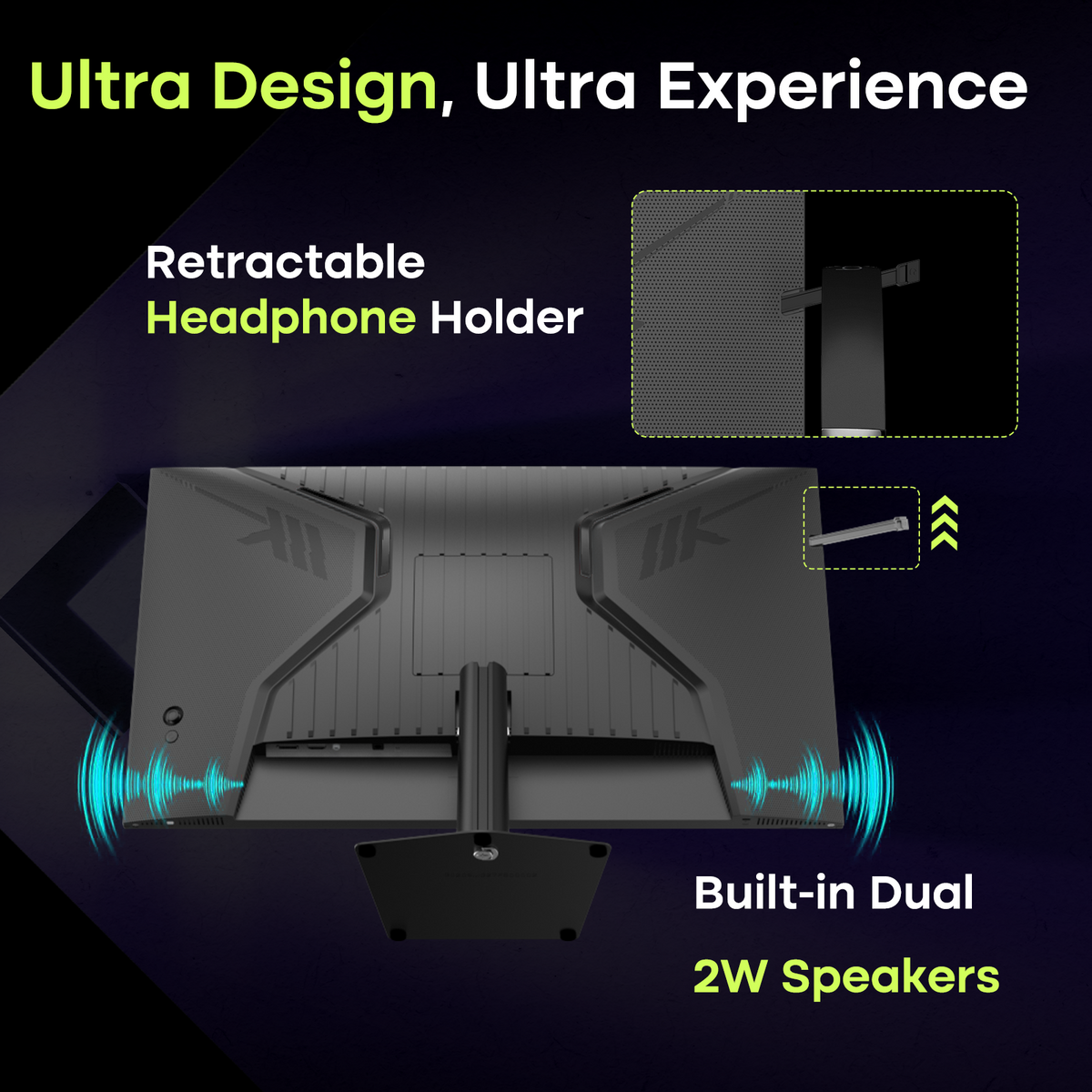 Ultra Design, Ultra Experience

Retractable Headphone Holder

Built-in Dual 2W Speakers